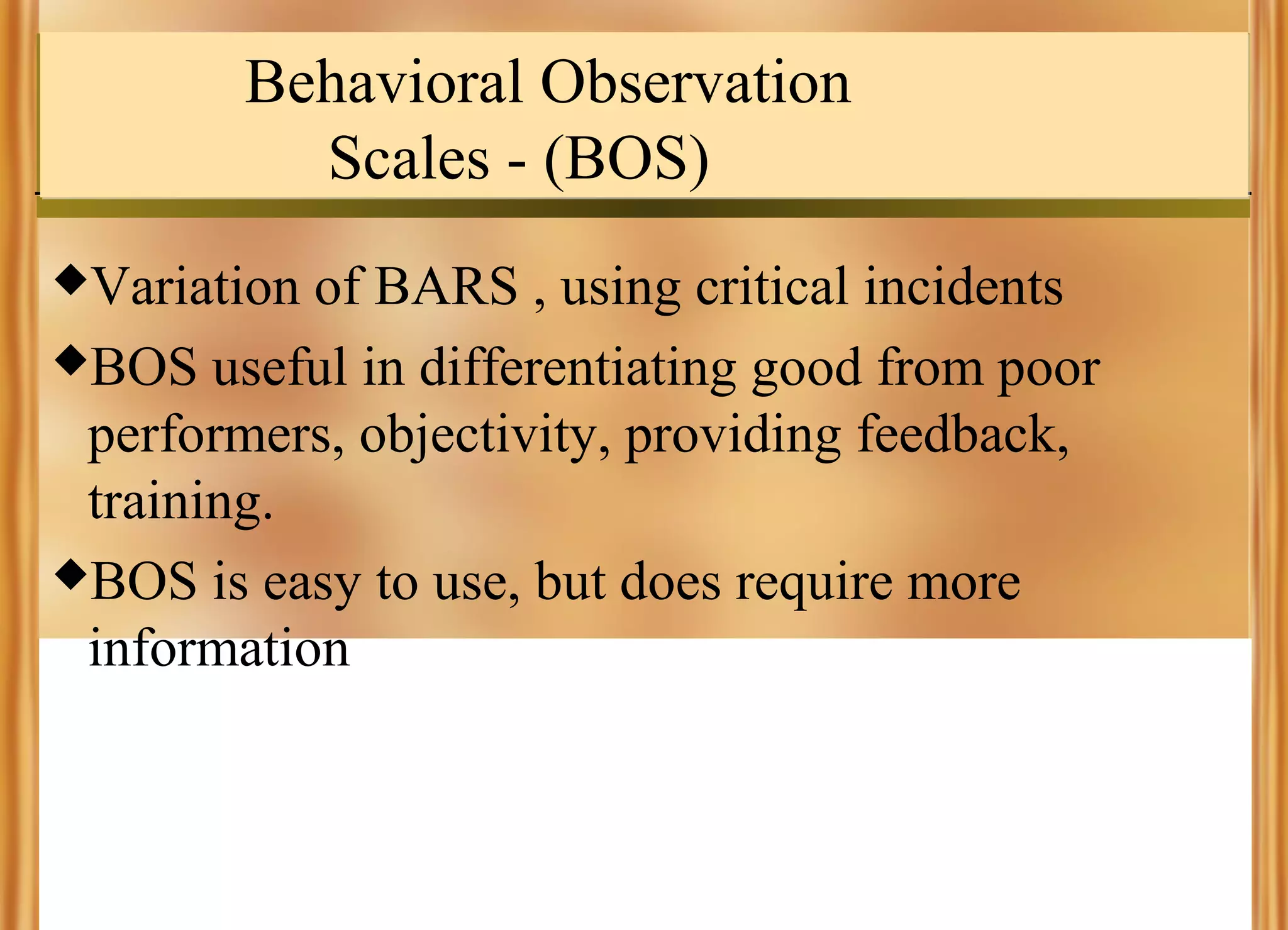 Behavioral Observation Scales - (BOS)

◆Variation of BARS , using critical incidents

◆BOS useful in differentiating good from poor performers, objectivity, providing feedback, training.

◆BOS is easy to use, but does require more information